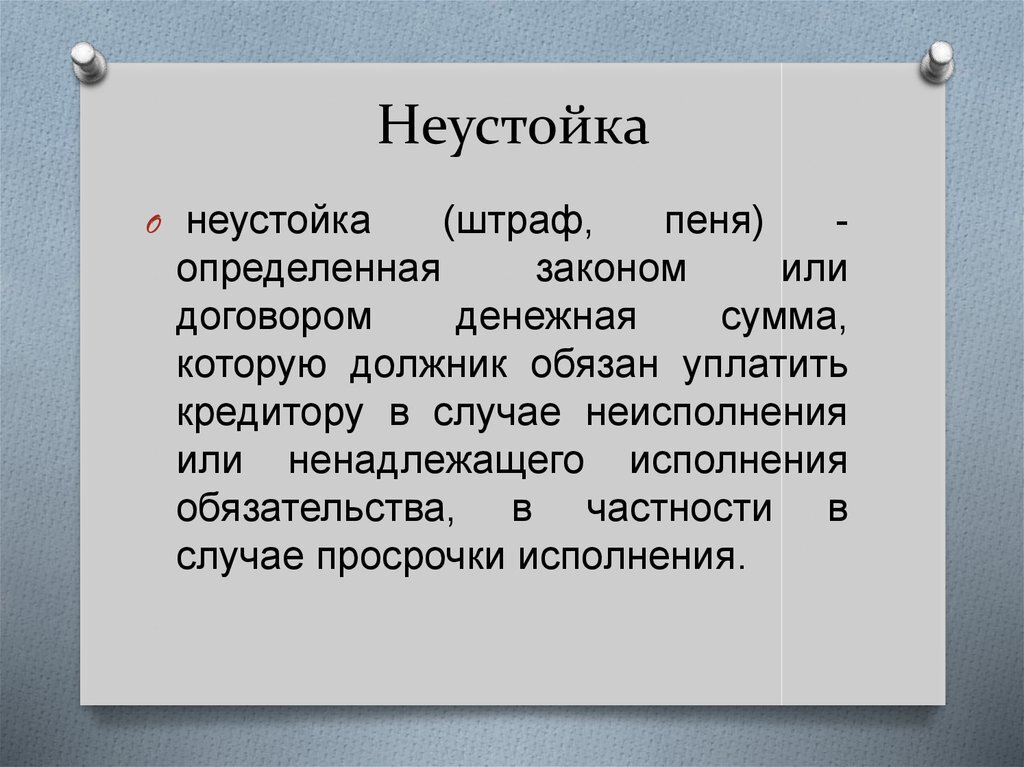 Неустойка

O неустойка (штраф, пеня) - определенная законом или договором денежная сумма, которую должник обязан уплатить кредитору в случае неисполнения или ненадлежащего исполнения обязательства, в частности в случае просрочки исполнения.